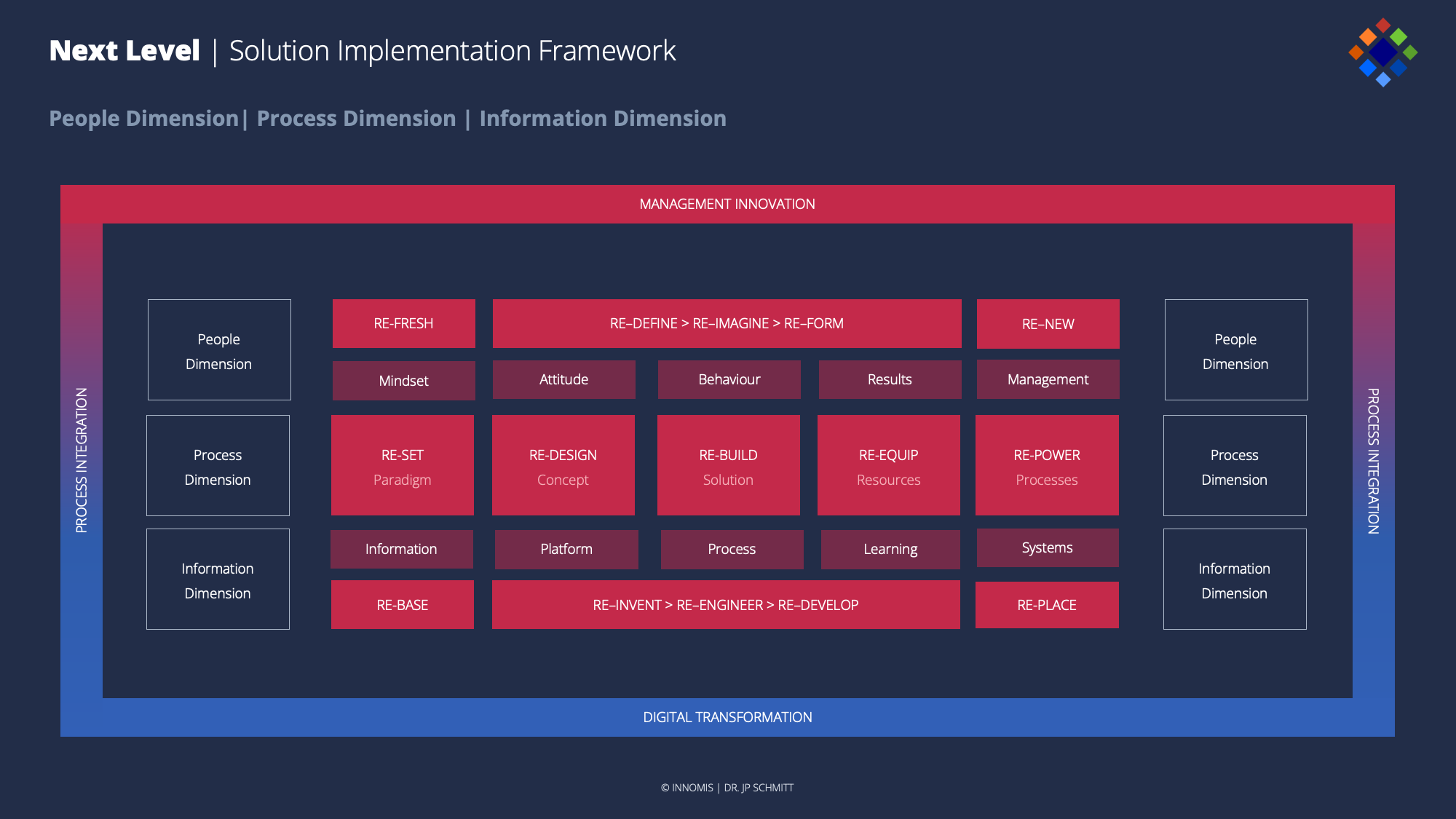 Next Level | Solution Implementation Framework

People Dimension| Process Dimension | Information Dimension

MANAGEMENT INNOVATION

PROCESS INTEGRATION

People Dimension

Process Dimension

Information Dimension

RE-FRESH

RE–DEFINE > RE–IMAGINE > RE–FORM

RE–NEW

Mindset

Attitude

Behaviour

Results

Management

RE-SET
Paradigm

RE-DESIGN
Concept

RE-BUILD
Solution

RE-EQUIP
Resources

RE-POWER
Processes

Information

Platform

Process

Learning

Systems

RE-BASE

RE–INVENT > RE–ENGINEER > RE–DEVELOP

RE-PLACE

People Dimension

Process Dimension

Information Dimension

PROCESS INTEGRATION

DIGITAL TRANSFORMATION

© INNOMIS | DR. JP SCHMITT